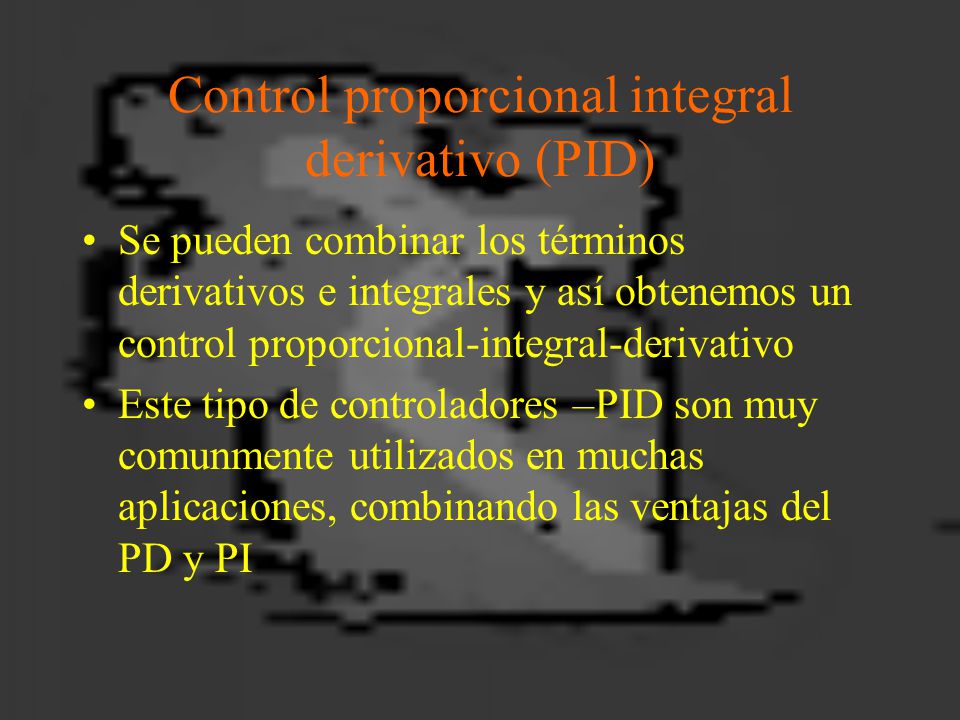 Control proporcional integral derivativo (PID)

• Se pueden combinar los términos derivativos e integrales y así obtenemos un control proporcional-integral-derivativo

• Este tipo de controladores –PID son muy comunmente utilizados en muchas aplicaciones, combinando las ventajas del PD y PI